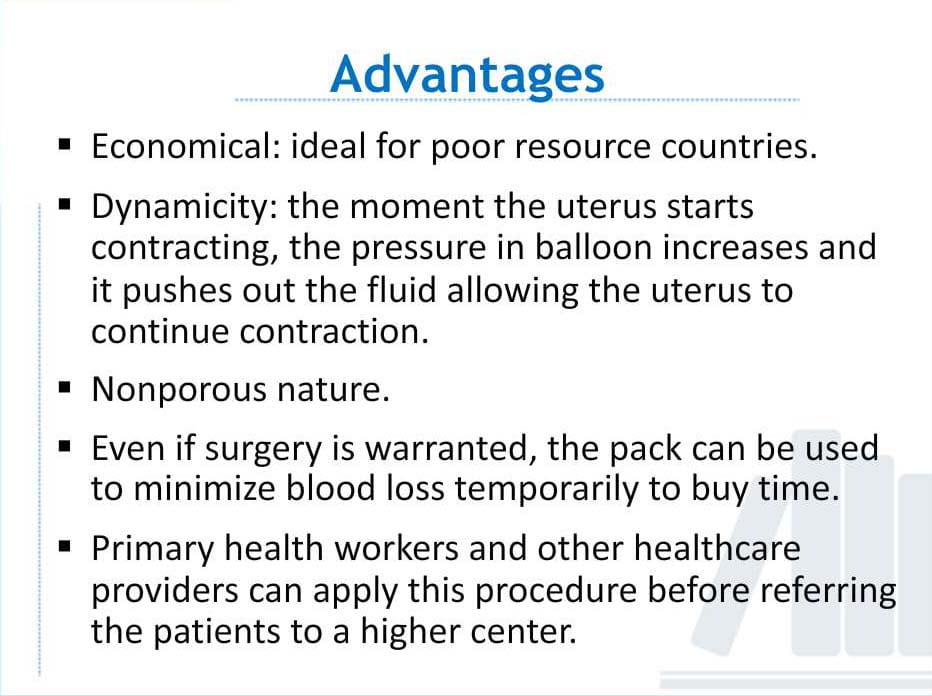 Advantages

▪ Economical: ideal for poor resource countries.

▪ Dynamicity: the moment the uterus starts contracting, the pressure in balloon increases and it pushes out the fluid allowing the uterus to continue contraction.

▪ Nonporous nature.

▪ Even if surgery is warranted, the pack can be used to minimize blood loss temporarily to buy time.

▪ Primary health workers and other healthcare providers can apply this procedure before referring the patients to a higher center.